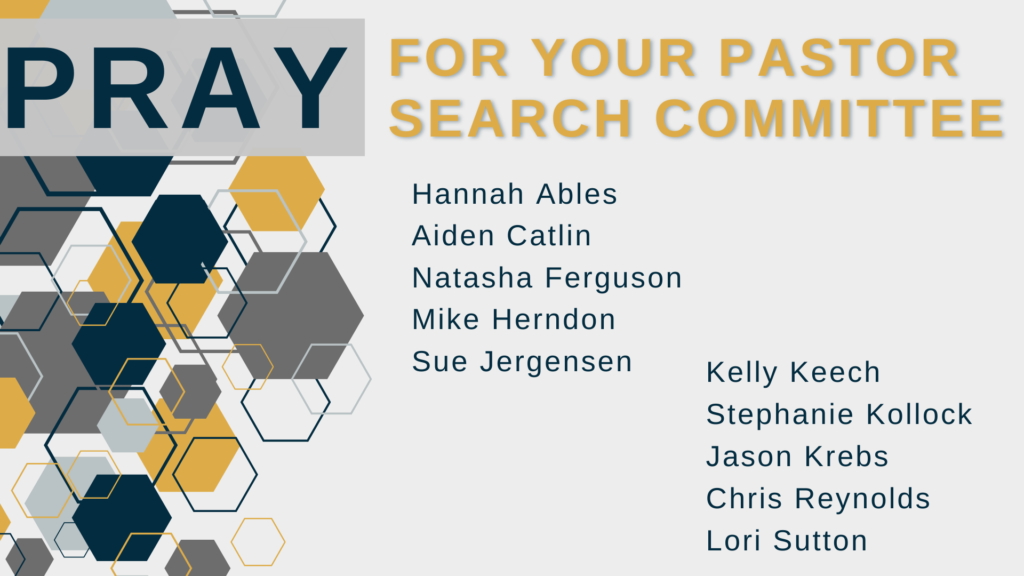 PRAY

FOR YOUR PASTOR SEARCH COMMITTEE

Hannah Ables
Aiden Catlin
Natasha Ferguson
Mike Herndon
Sue Jergensen

Kelly Keech
Stephanie Kollock
Jason Krebs
Chris Reynolds
Lori Sutton